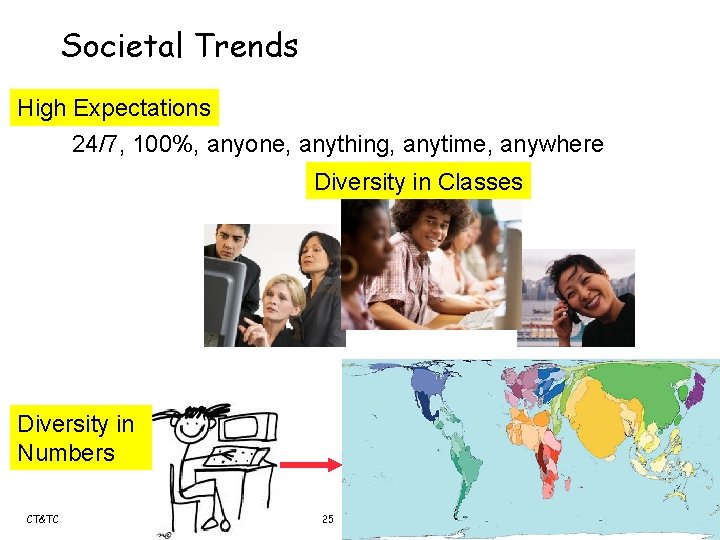 Societal Trends

High Expectations

24/7, 100%, anyone, anything, anytime, anywhere

Diversity in Classes

Diversity in Numbers

CT&TC

25